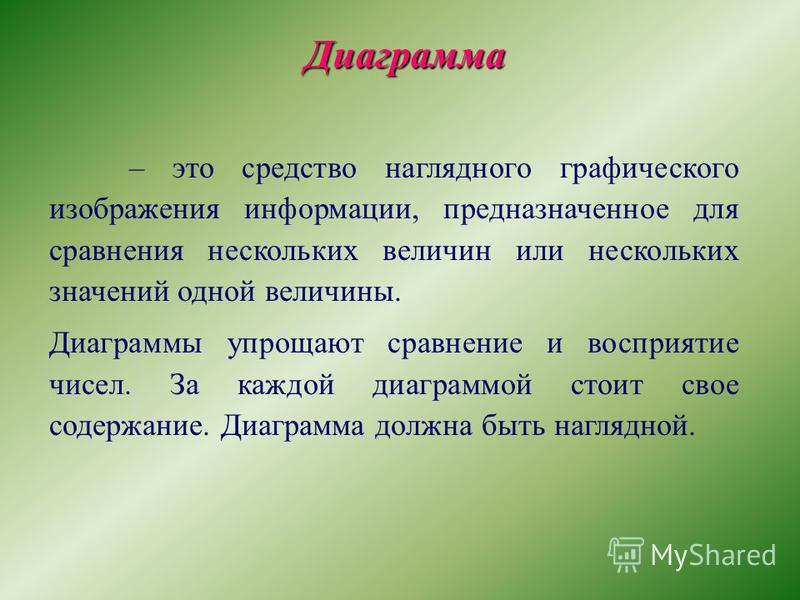 Диаграмма

– это средство наглядного графического изображения информации, предназначенное для сравнения нескольких величин или нескольких значений одной величины.

Диаграммы упрощают сравнение и восприятие чисел. За каждой диаграммой стоит свое содержание. Диаграмма должна быть наглядной.

MyShared